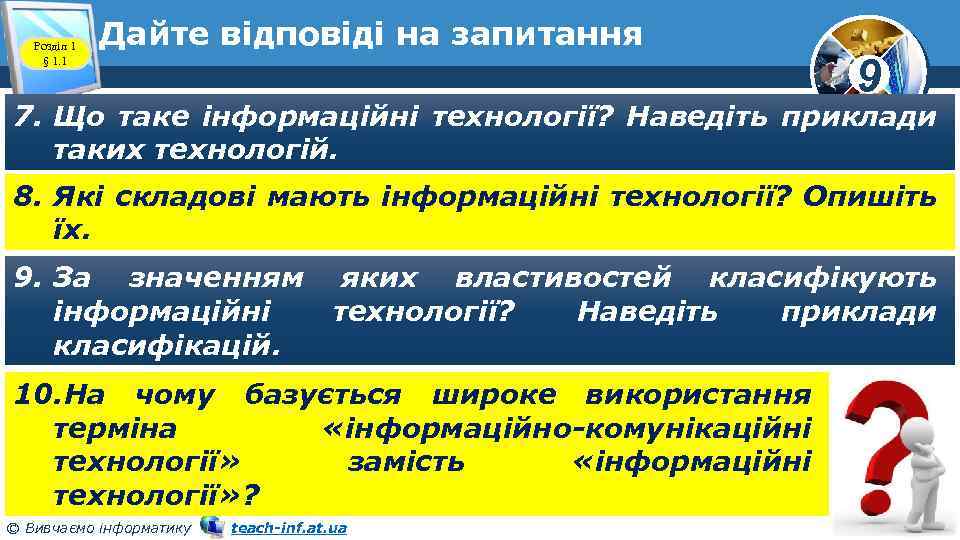 Розділ 1
§ 1.1

Дайте відповіді на запитання

9

7. Що таке інформаційні технології? Наведіть приклади таких технологій.

8. Які складові мають інформаційні технології? Опишіть їх.

9. За значенням яких властивостей класифікують інформаційні технології? Наведіть приклади класифікацій.

10. На чому базується широке використання терміна «інформаційно-комунікаційні технології» замість «інформаційні технології»?

© Вивчаємо інформатику teach-inf.at.ua